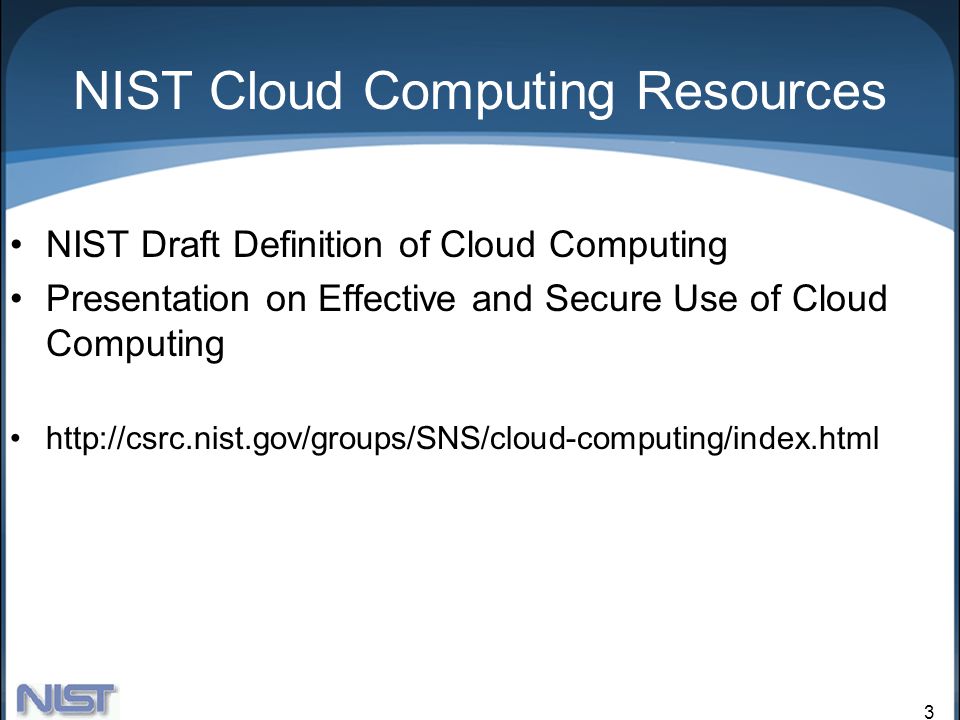 NIST Cloud Computing Resources

• NIST Draft Definition of Cloud Computing
• Presentation on Effective and Secure Use of Cloud Computing

• http://csrc.nist.gov/groups/SNS/cloud-computing/index.html

NIST

3